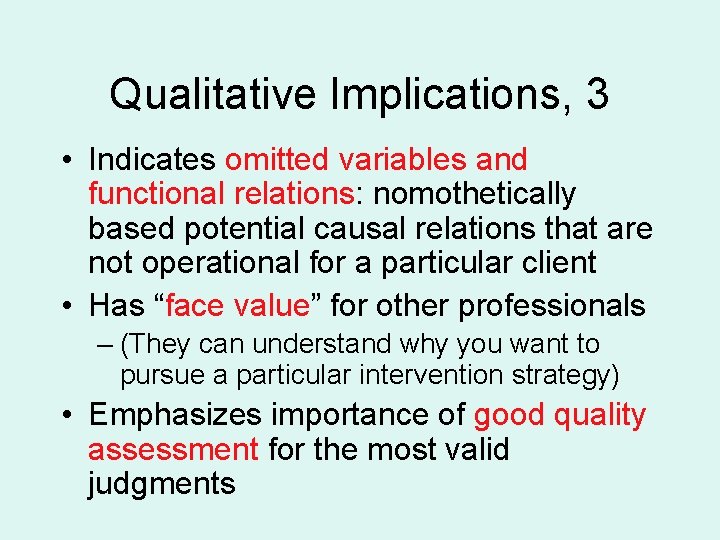 Qualitative Implications, 3

• Indicates omitted variables and functional relations: nomothetically based potential causal relations that are not operational for a particular client

• Has “face value” for other professionals

– (They can understand why you want to pursue a particular intervention strategy)

• Emphasizes importance of good quality assessment for the most valid judgments